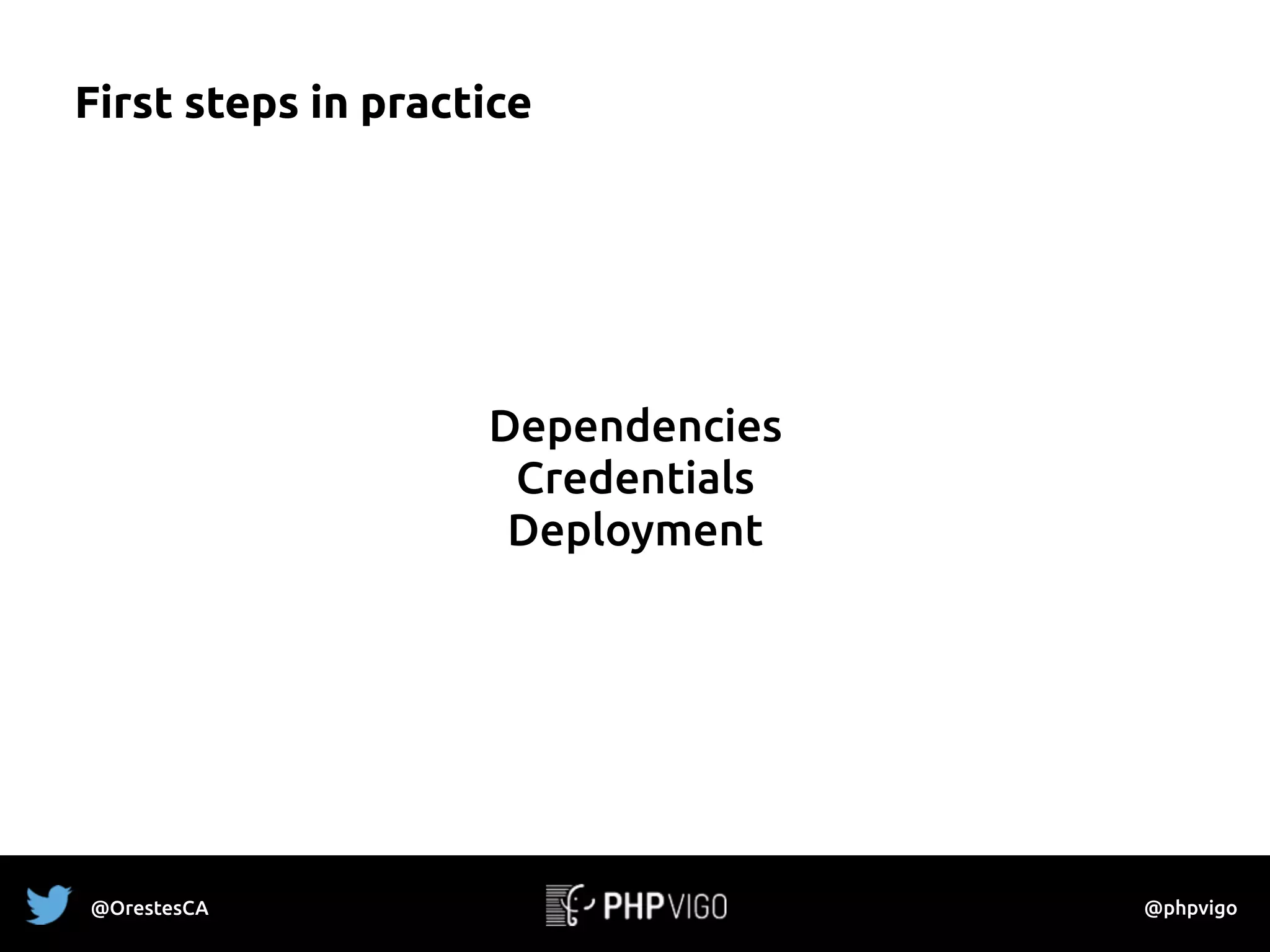 First steps in practice

Dependencies
Credentials
Deployment

@OrestesCA

PHPVIGO

@phpvigo